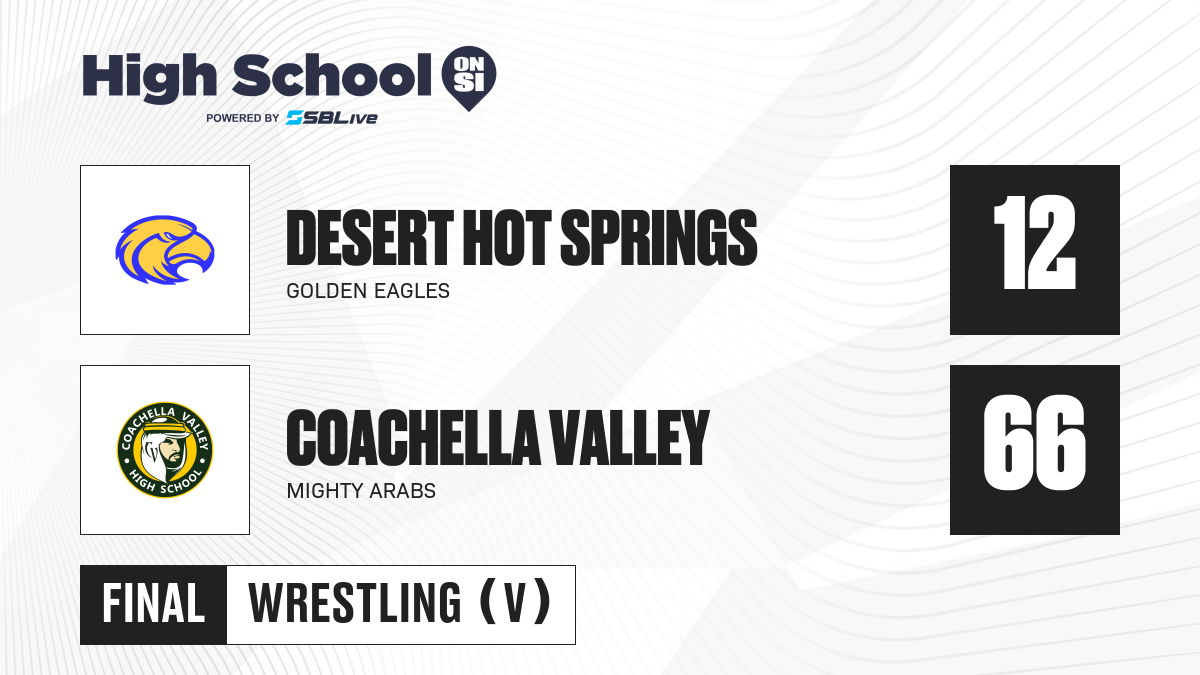 High School ON SI
POWERED BY SBLive

DESERT HOT SPRINGS
GOLDEN EAGLES
12

COACHELLA VALLEY HIGH SCHOOL

COACHELLA VALLEY
MIGHTY ARABS
66

FINAL
WRESTLING (V)